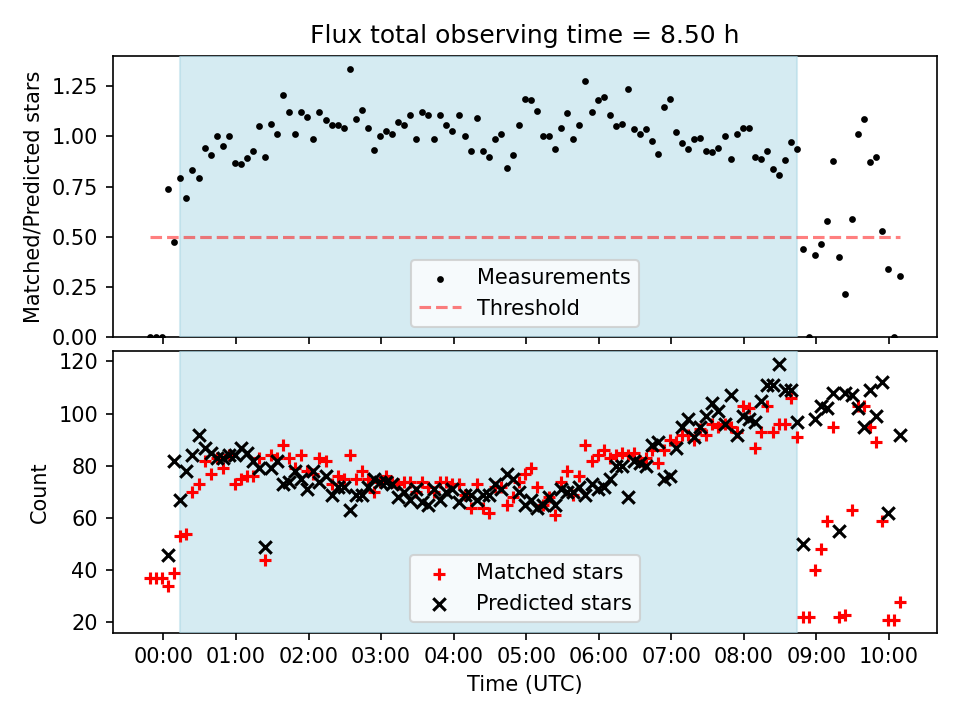 Flux total observing time = 8.50 h

Matched/Predicted stars

1.25
1.00
0.75
0.50
0.25
0.00

Measurements
Threshold

Count

120
100
80
60
40
20

Matched stars
Predicted stars

00:00 01:00 02:00 03:00 04:00 05:00 06:00 07:00 08:00 09:00 10:00

Time (UTC)